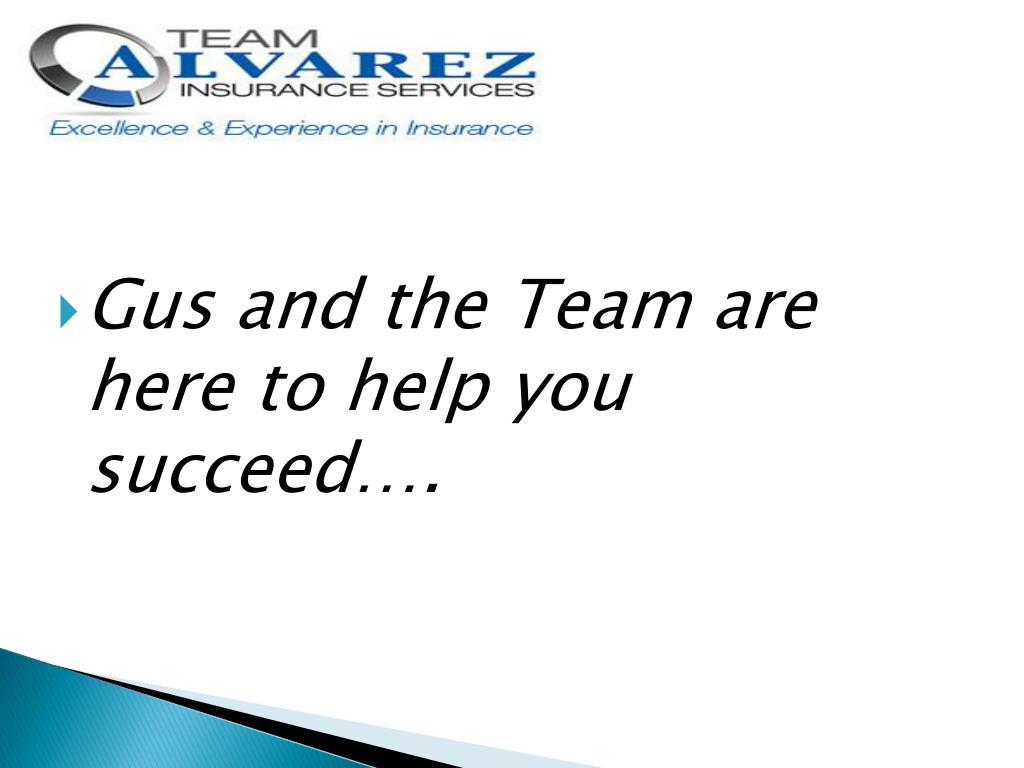 TEAM
ALVAREZ
INSURANCE SERVICES
Excellence & Experience in Insurance

Gus and the Team are here to help you succeed….